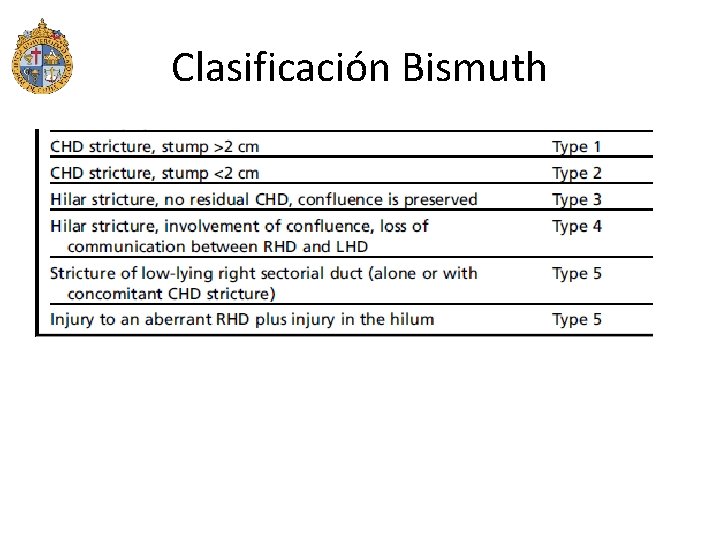 Clasificación Bismuth

| | |
|---|---|
| CHD stricture, stump >2 cm | Type 1 |
| CHD stricture, stump <2 cm | Type 2 |
| Hilar stricture, no residual CHD, confluence is preserved | Type 3 |
| Hilar stricture, involvement of confluence, loss of communication between RHD and LHD | Type 4 |
| Stricture of low-lying right sectorial duct (alone or with concomitant CHD stricture) | Type 5 |
| Injury to an aberrant RHD plus injury in the hilum | Type 5 |